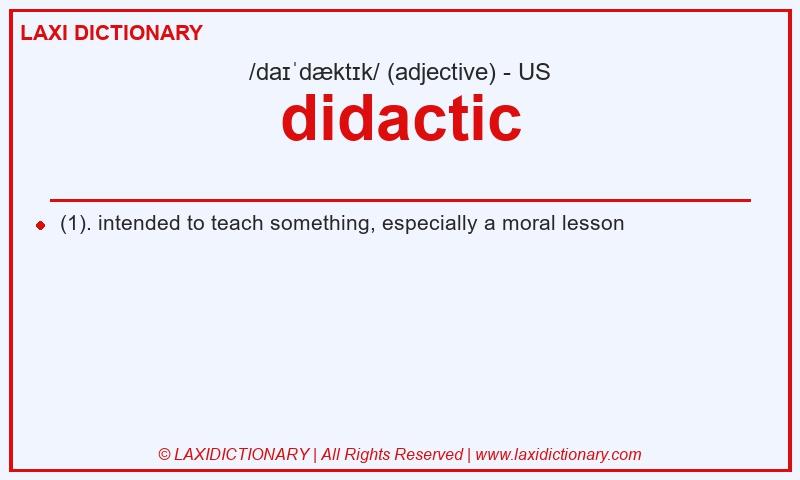 LAXI DICTIONARY

/daɪˈdæktɪk/ (adjective) - US

didactic

(1). intended to teach something, especially a moral lesson

© LAXIDICTIONARY | All Rights Reserved | www.laxidictionary.com